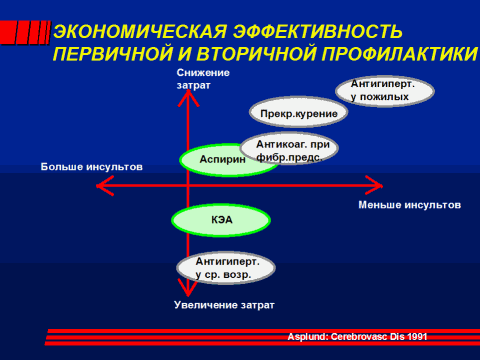 ЭКОНОМИЧЕСКАЯ ЭФФЕКТИВНОСТЬ ПЕРВИЧНОЙ И ВТОРИЧНОЙ ПРОФИЛАКТИКИ

Снижение затрат

Антигиперт. у пожилых

Прекр.курение

Антикоаг. при фибр.предс.

Аспирин

Больше инсультов

Меньше инсультов

КЭА

Антигиперт. у ср. возр.

Увеличение затрат

Asplund: Cerebrovasc Dis 1991